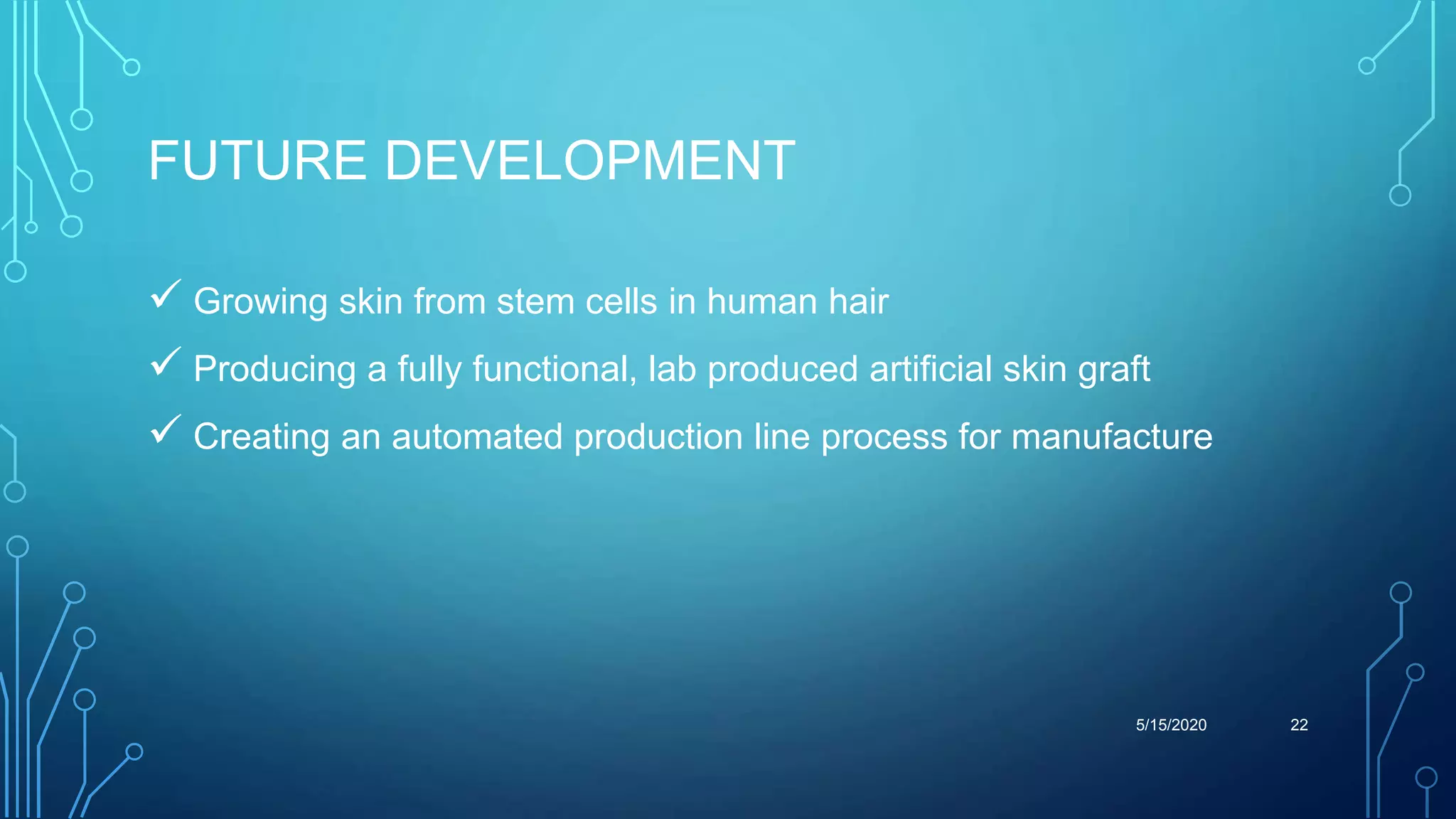 FUTURE DEVELOPMENT

✓ Growing skin from stem cells in human hair

✓ Producing a fully functional, lab produced artificial skin graft

✓ Creating an automated production line process for manufacture

5/15/2020

22